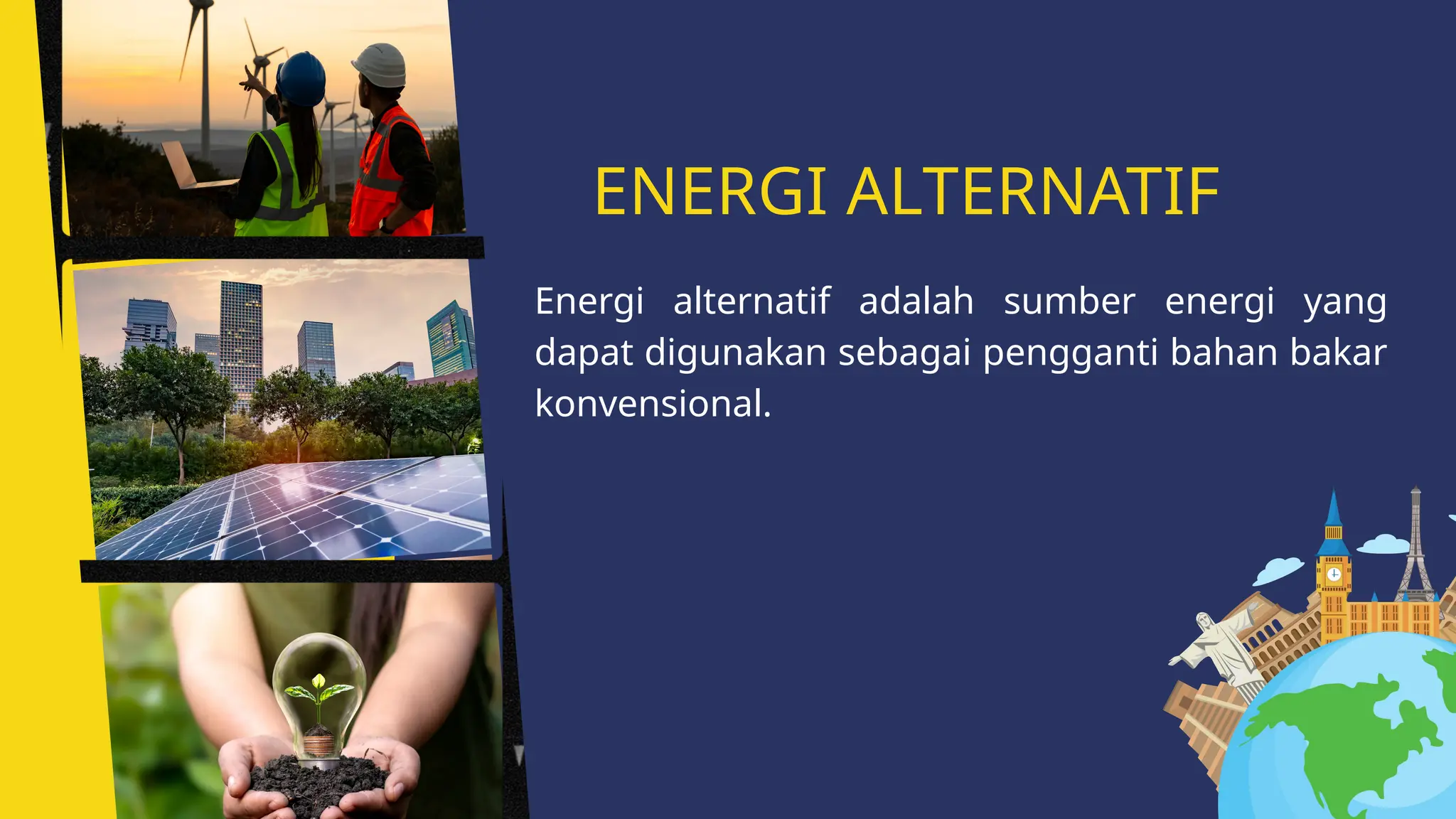 ENERGI ALTERNATIF

Energi alternatif adalah sumber energi yang dapat digunakan sebagai pengganti bahan bakar konvensional.